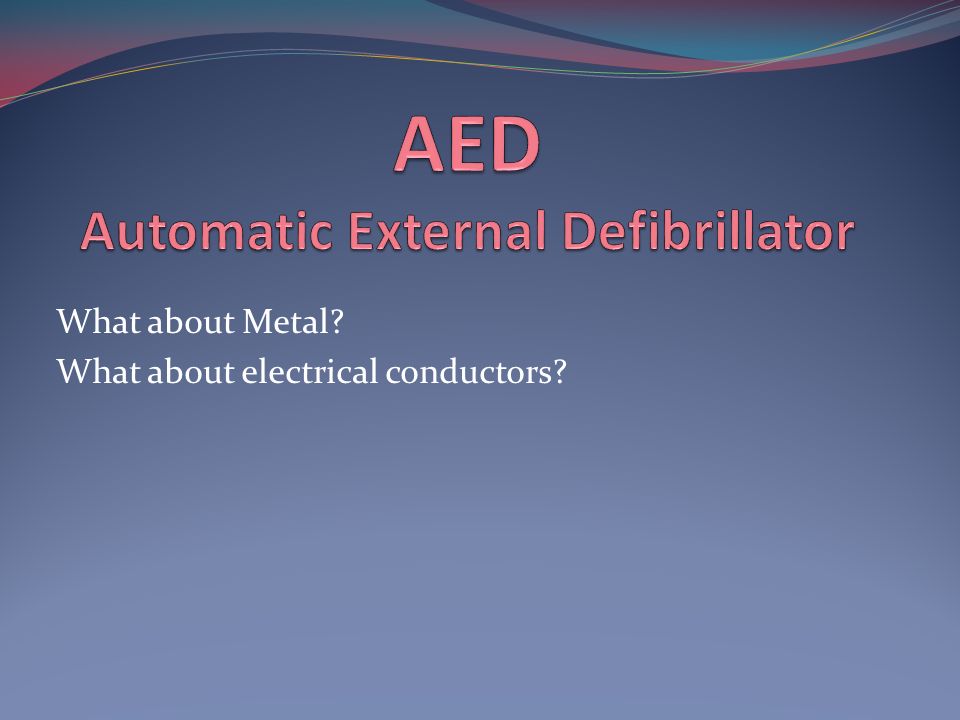 AED
Automatic External Defibrillator

What about Metal?
What about electrical conductors?